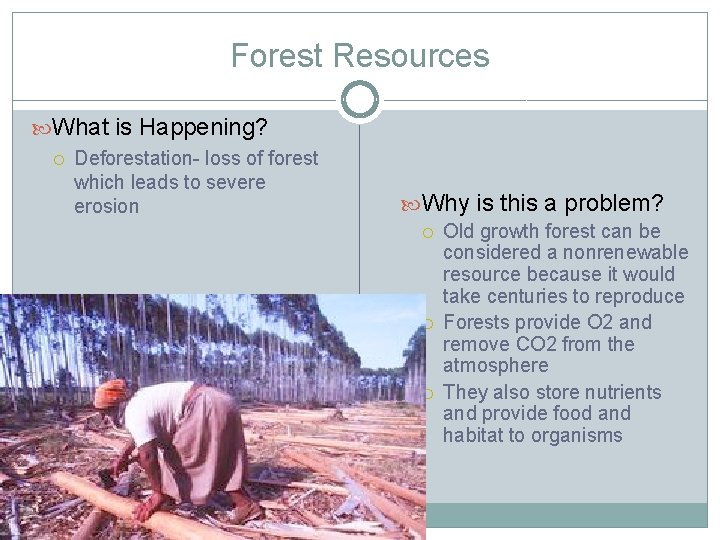 Forest Resources

What is Happening?

Deforestation- loss of forest which leads to severe erosion

Why is this a problem?

Old growth forest can be considered a nonrenewable resource because it would take centuries to reproduce

Forests provide O2 and remove CO2 from the atmosphere

They also store nutrients and provide food and habitat to organisms